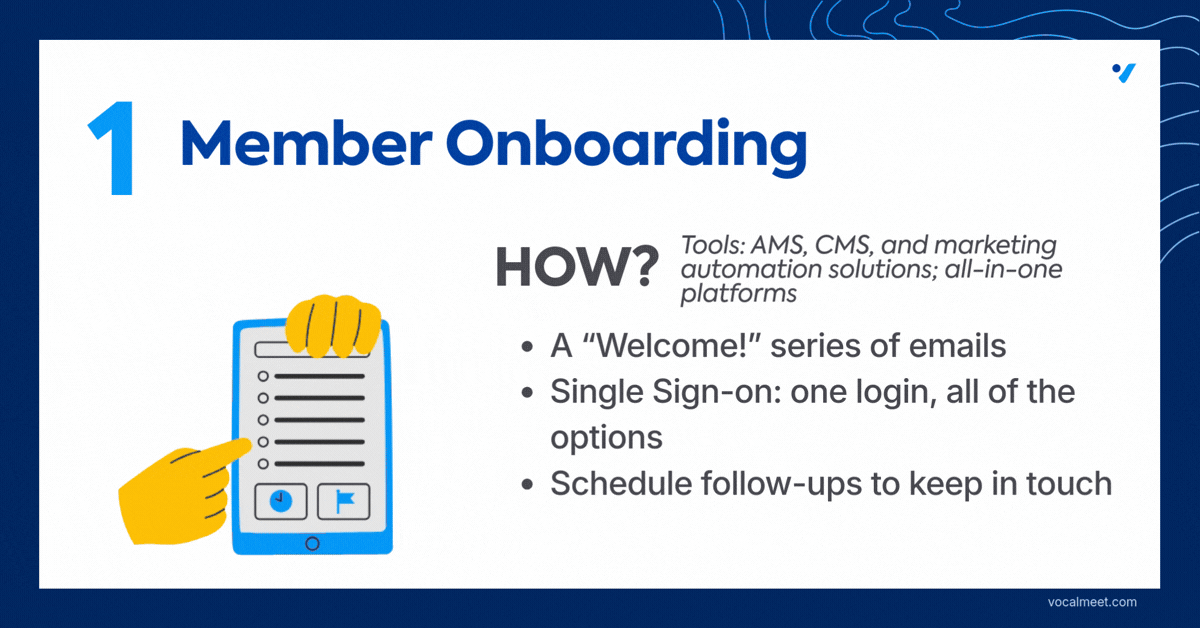 1 Member Onboarding

HOW? Tools: AMS, CMS, and marketing automation solutions; all-in-one platforms

- A “Welcome!” series of emails
- Single Sign-on: one login, all of the options
- Schedule follow-ups to keep in touch

vocalmeet.com